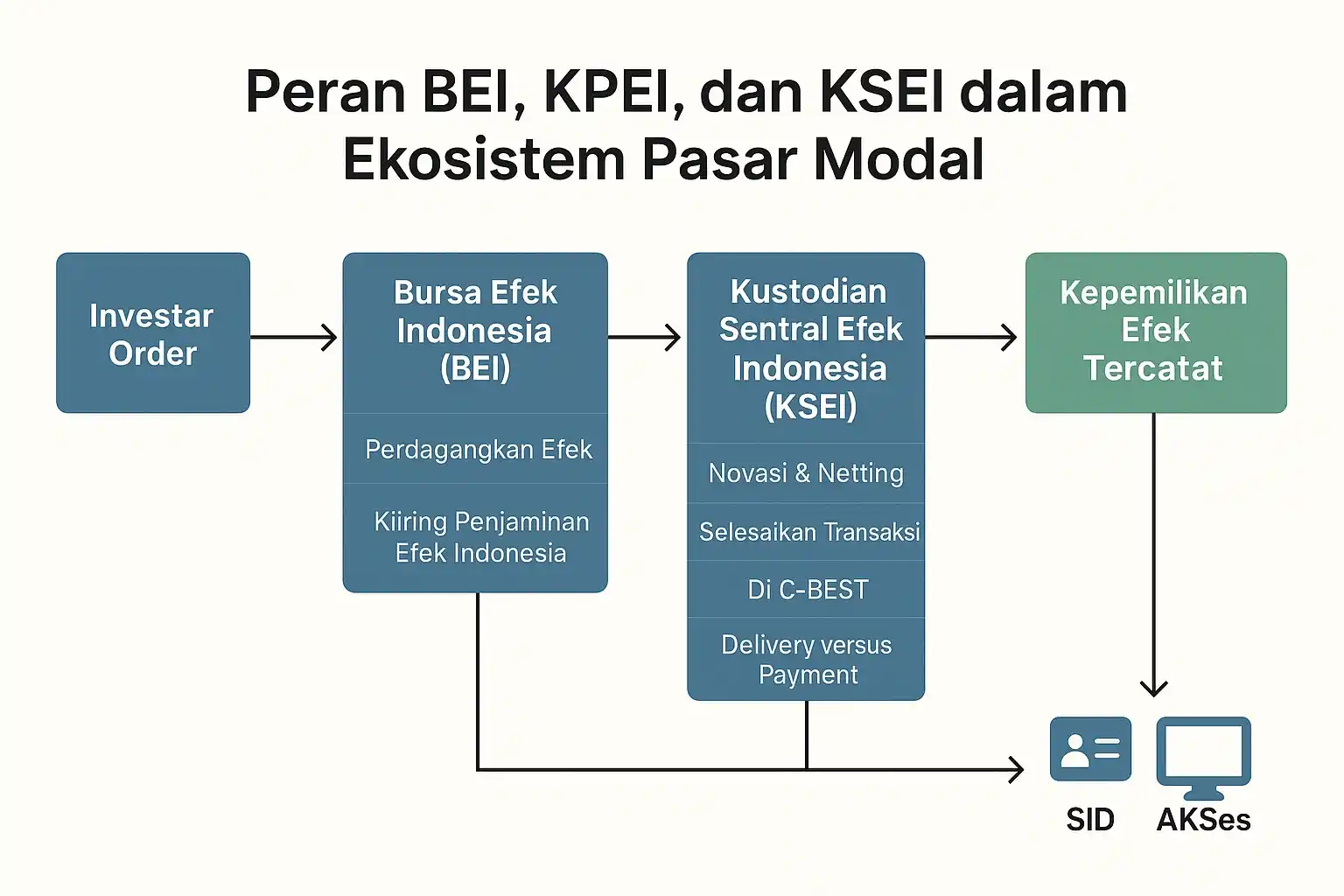 Peran BEI, KPEI, dan KSEI dalam Ekosistem Pasar Modal

Investar Order

Bursa Efek Indonesia (BEI)

Perdagangkan Efek

Kiiring Penjaminan Efek Indonesia

Kustodian Sentral Efek Indonesia (KSEI)

Novasi & Netting

Selesaikan Transaksi

Di C-BEST

Delivery versus Payment

Kepemilikan Efek Tercatat

SID

AKSes